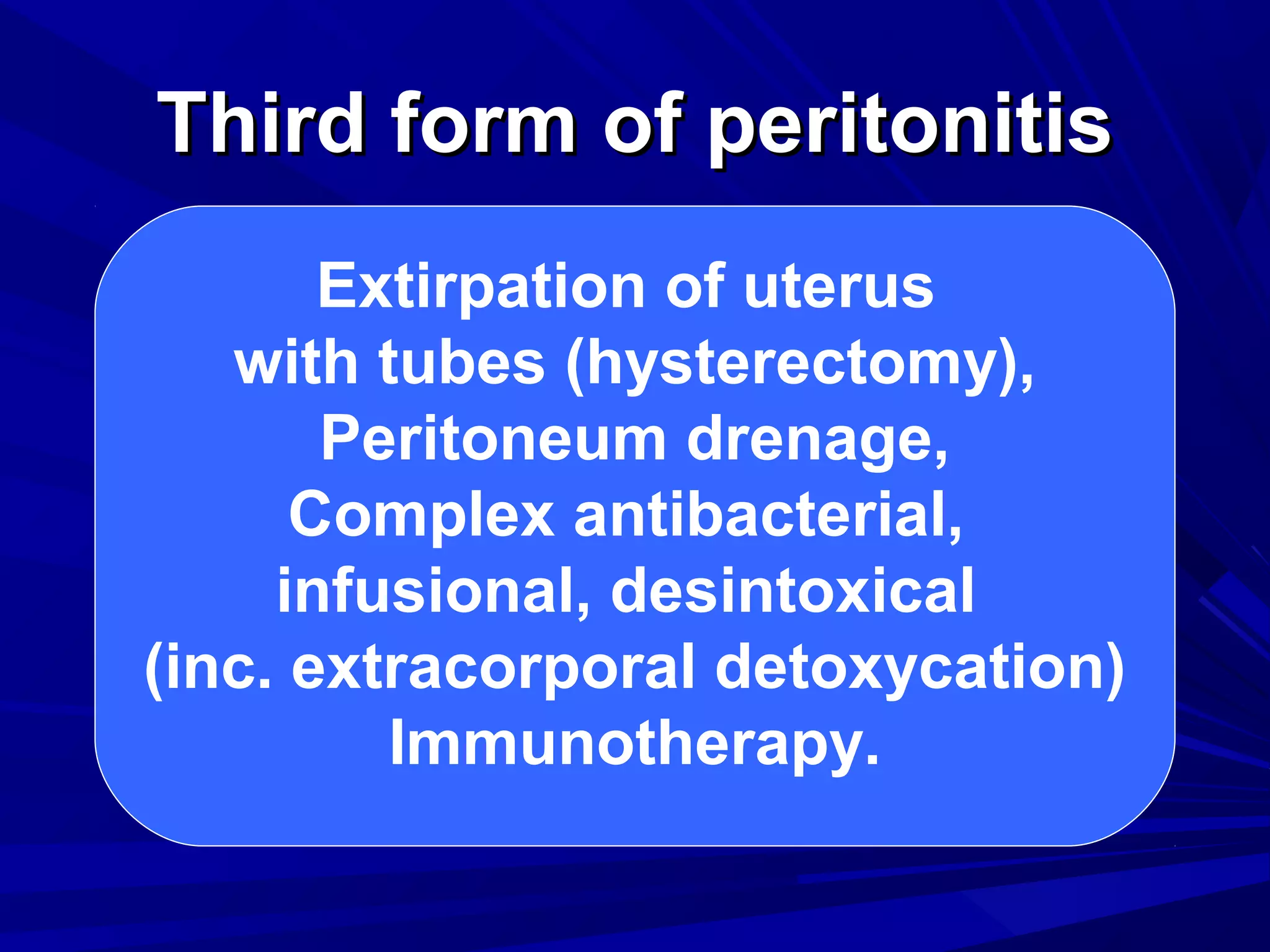 Third form of peritonitis

Extirpation of uterus with tubes (hysterectomy), Peritoneum drenage, Complex antibacterial, infusional, desintoxical (inc. extracorporal detoxycation) Immunotherapy.